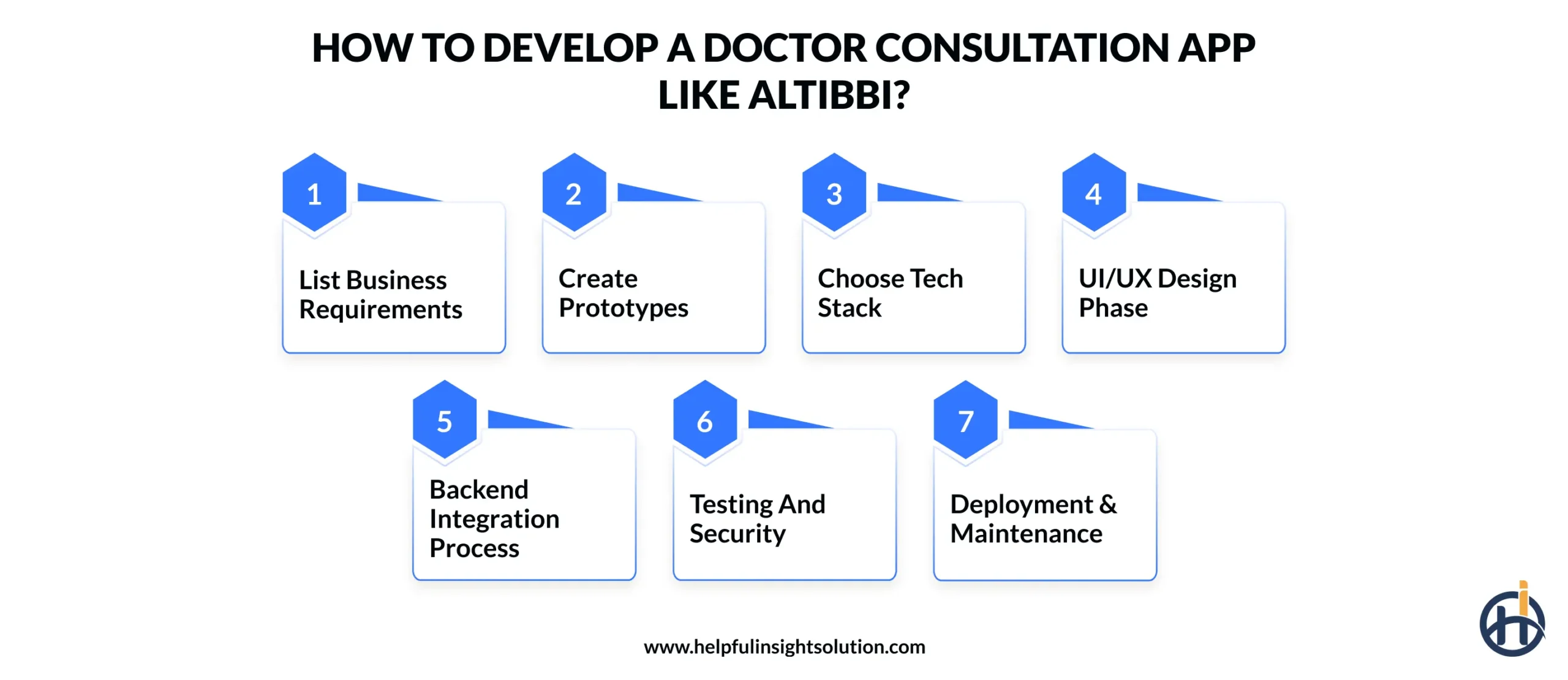 HOW TO DEVELOP A DOCTOR CONSULTATION APP LIKE ALTIBBI?

1
List Business Requirements

2
Create Prototypes

3
Choose Tech Stack

4
UI/UX Design Phase

5
Backend Integration Process

6
Testing And Security

7
Deployment & Maintenance

www.helpfulinsightsolution.com